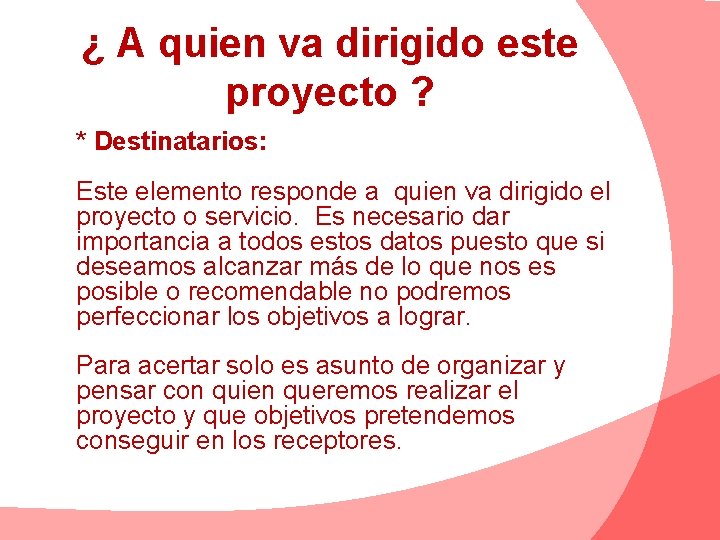 ¿ A quien va dirigido este proyecto ?

* Destinatarios:

Este elemento responde a quien va dirigido el proyecto o servicio. Es necesario dar importancia a todos estos datos puesto que si deseamos alcanzar más de lo que nos es posible o recomendable no podremos perfeccionar los objetivos a lograr.

Para acertar solo es asunto de organizar y pensar con quien queremos realizar el proyecto y que objetivos pretendemos conseguir en los receptores.